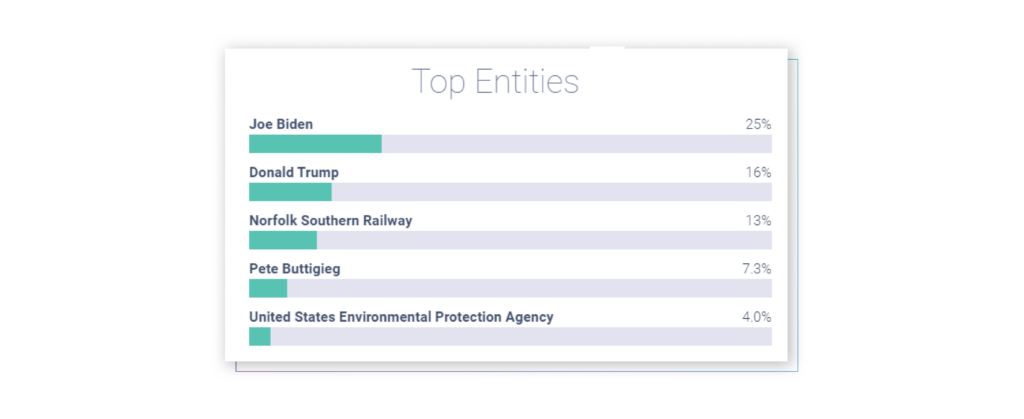 Top Entities

Joe Biden 25%

Donald Trump 16%

Norfolk Southern Railway 13%

Pete Buttigieg 7.3%

United States Environmental Protection Agency 4.0%